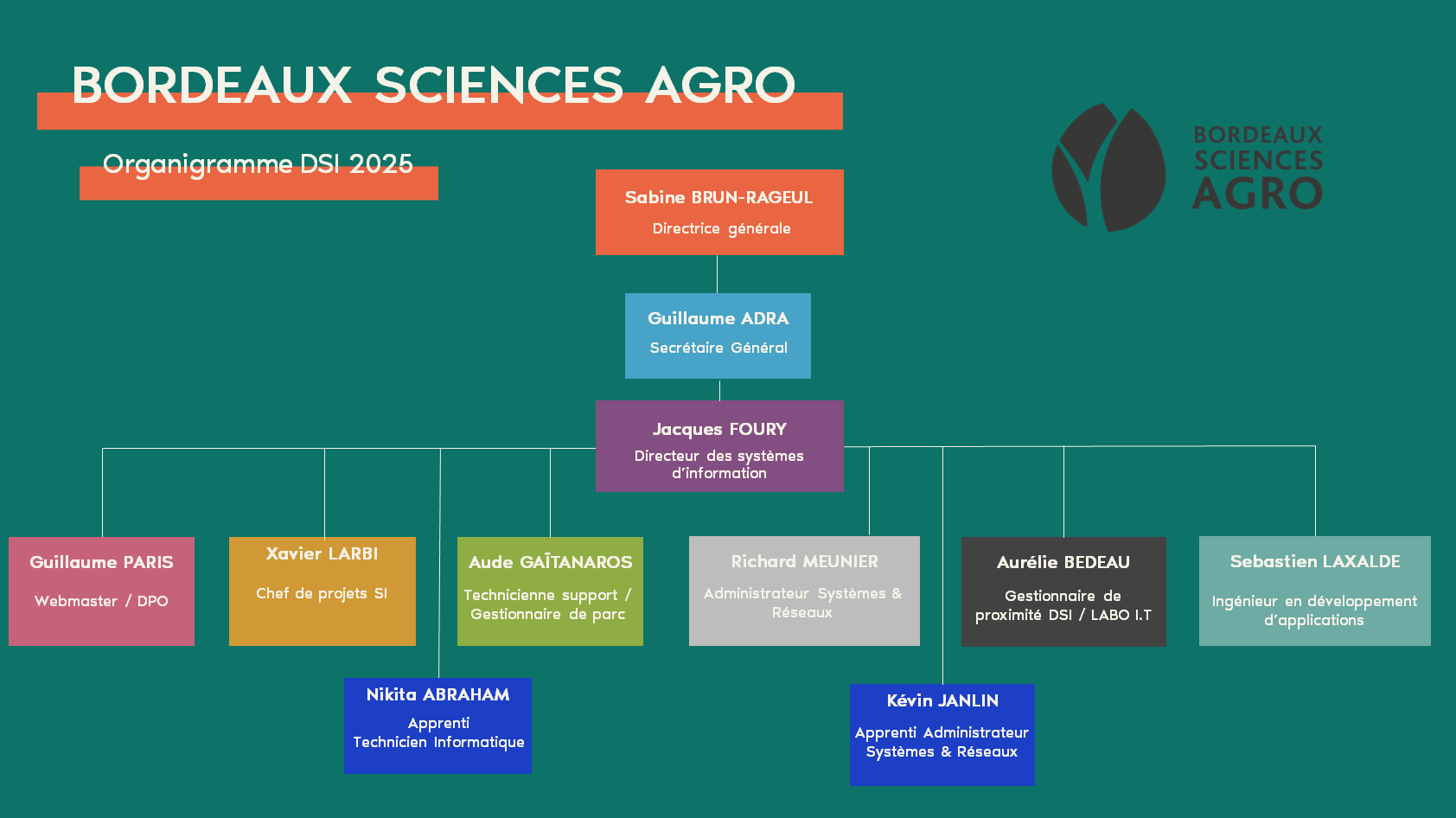 BORDEAUX SCIENCES AGRO

Organigramme DSI 2025

BORDEAUX SCIENCES AGRO

Sabine BRUN-RAGEUL
Directrice générale

Guillaume ADRA
Secrétaire Général

Jacques FOURY
Directeur des systèmes d'information

Guillaume PARIS
Webmaster / DPO

Xavier LARBI
Chef de projets SI

Aude GAÏTANAROS
Technicienne support / Gestionnaire de parc

Richard MEUNIER
Administrateur Systèmes & Réseaux

Aurélie BEDEAU
Gestionnaire de proximité DSI / LABO I.T

Sebastien LAXALDE
Ingénieur en développement d'applications

Nikita ABRAHAM
Apprenti Technicien Informatique

Kévin JANLIN
Apprenti Administrateur Systèmes & Réseaux